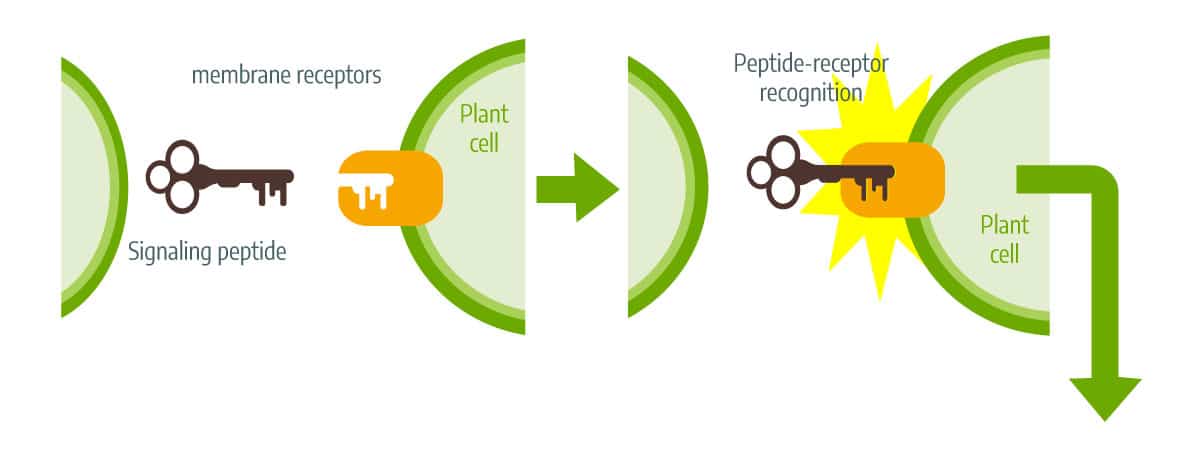 membrane receptors

Plant cell

Signaling peptide

Peptide-receptor recognition

Plant cell